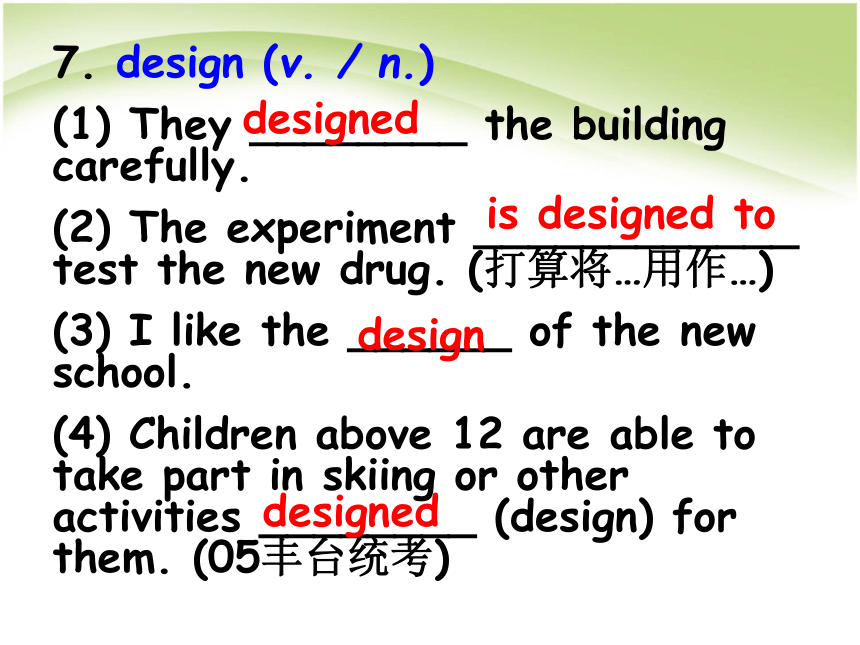 7. design (v. / n.)

(1) They designed the building carefully.

(2) The experiment is designed to test the new drug. (打算将…用作…)

(3) I like the design of the new school.

(4) Children above 12 are able to take part in skiing or other activities designed (design) for them. (05丰台统考)